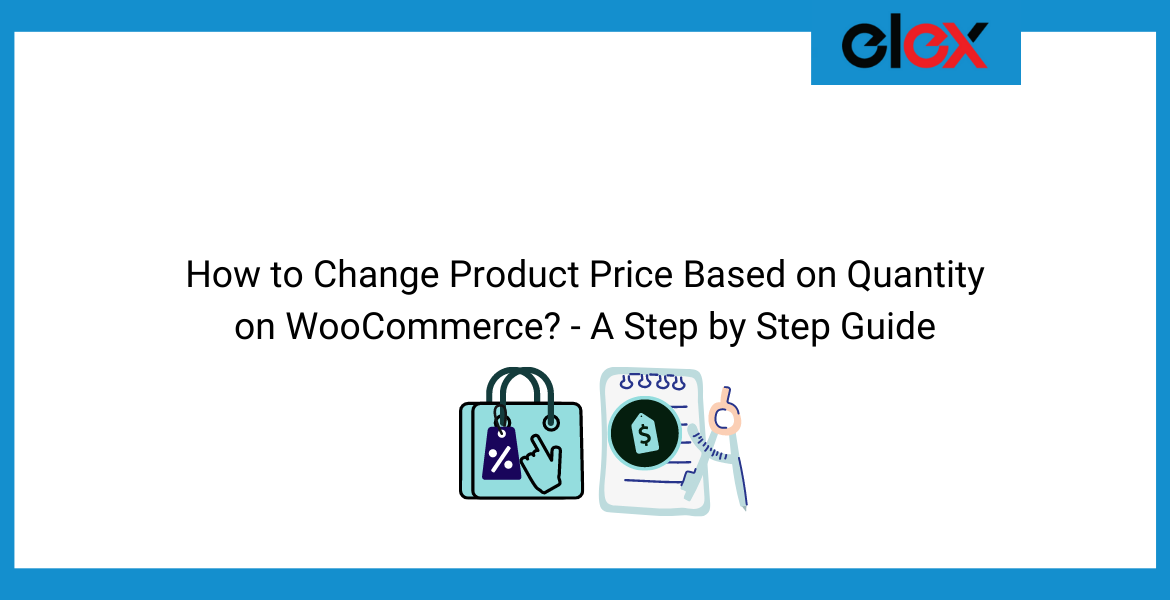 elex

How to Change Product Price Based on Quantity on WooCommerce? - A Step by Step Guide

%

$